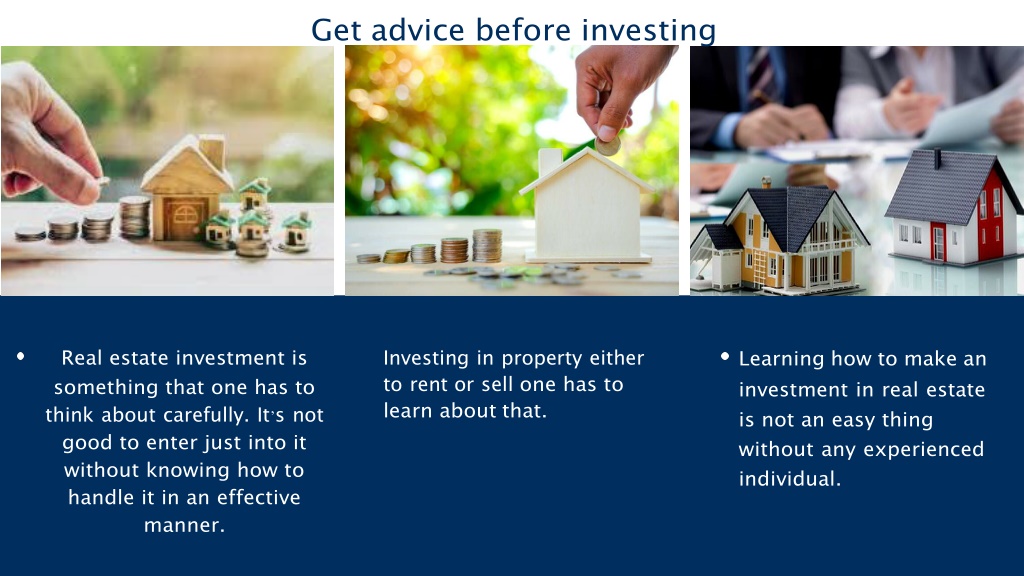 Get advice before investing

• Real estate investment is something that one has to think about carefully. It's not good to enter just into it without knowing how to handle it in an effective manner.

Investing in property either to rent or sell one has to learn about that.

• Learning how to make an investment in real estate is not an easy thing without any experienced individual.